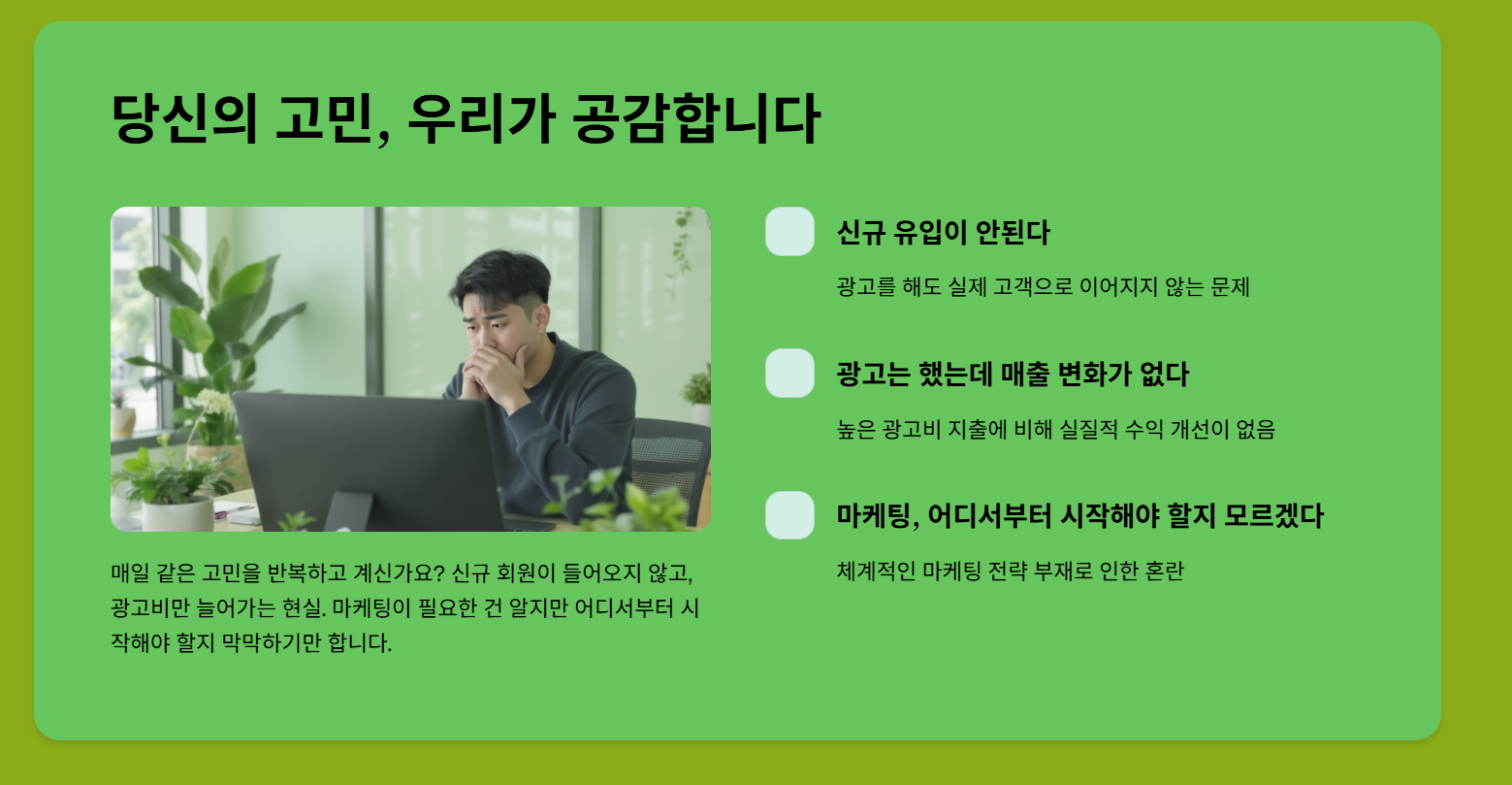 당신의 고민, 우리가 공감합니다

매일 같은 고민을 반복하고 계신가요? 신규 회원이 들어오지 않고, 광고비만 늘어가는 현실. 마케팅이 필요한 건 알지만 어디서부터 시작해야 할지 막막하기만 합니다.

신규 유입이 안된다

광고를 해도 실제 고객으로 이어지지 않는 문제

광고는 했는데 매출 변화가 없다

높은 광고비 지출에 비해 실질적 수익 개선이 없음

마케팅, 어디서부터 시작해야 할지 모르겠다

체계적인 마케팅 전략 부재로 인한 혼란